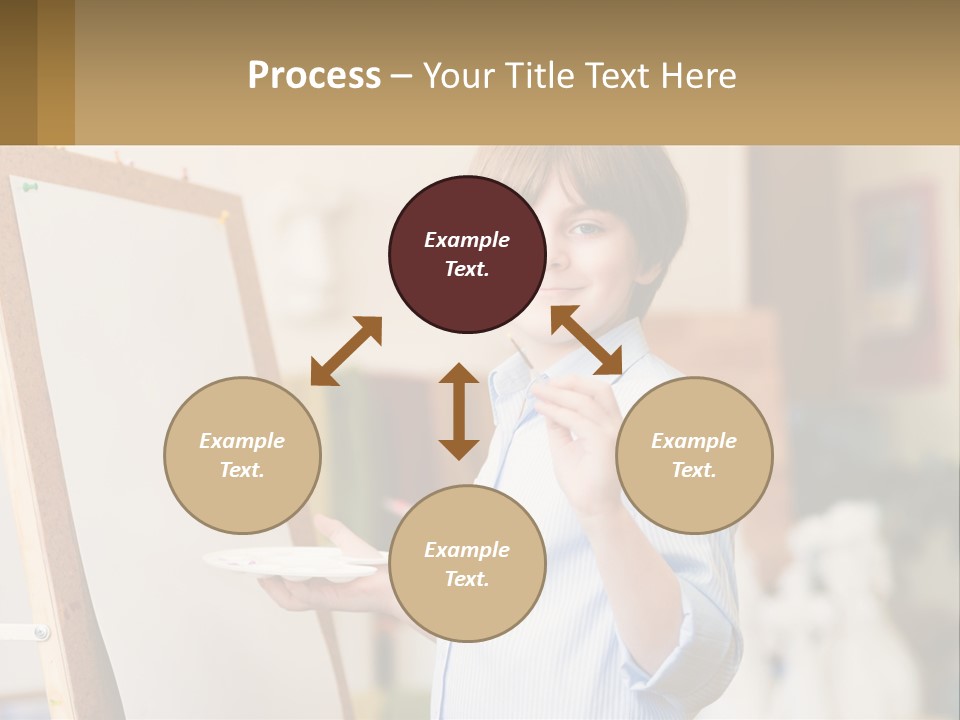 Process – Your Title Text Here

Example Text.

Example Text.

Example Text.

Example Text.